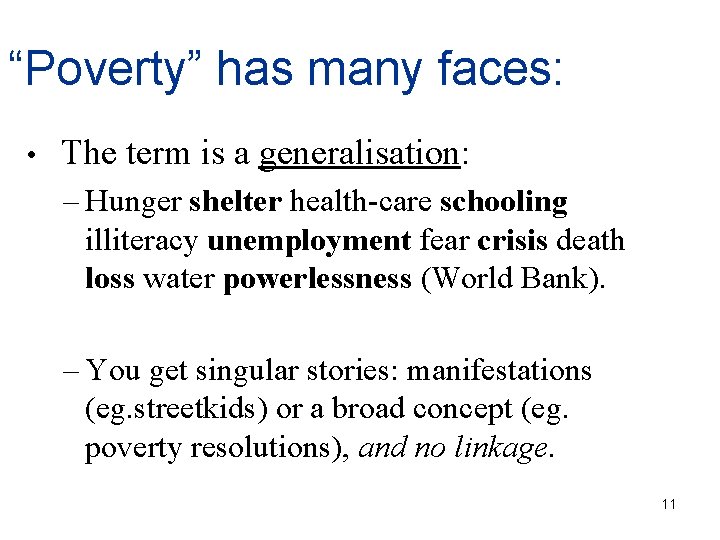 “Poverty” has many faces:

• The term is a generalisation:

– Hunger shelter health-care schooling illiteracy unemployment fear crisis death loss water powerlessness (World Bank).

– You get singular stories: manifestations (eg.streetkids) or a broad concept (eg. poverty resolutions), and no linkage.

11